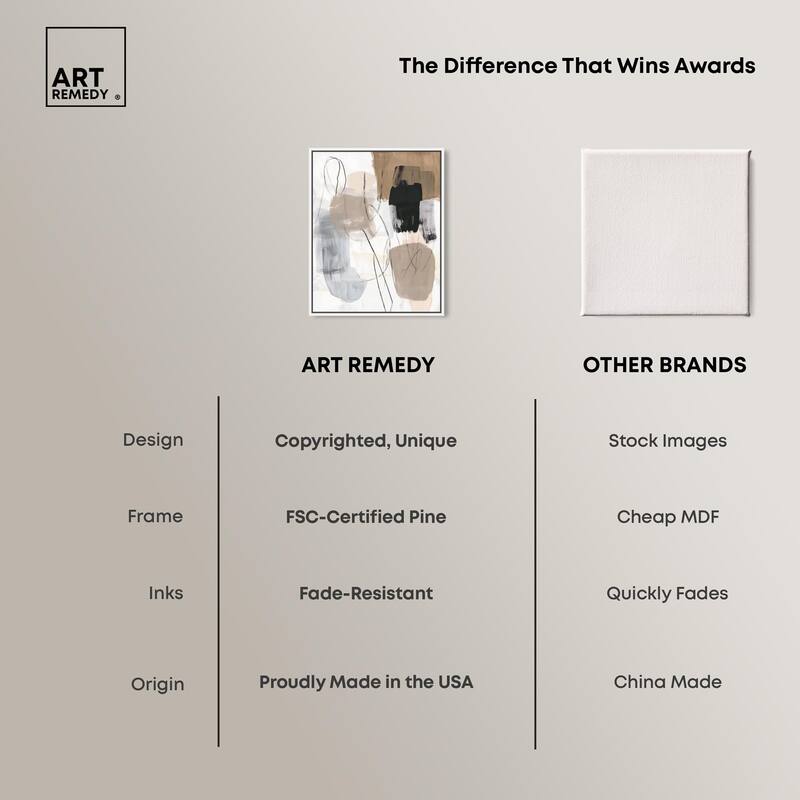 ART REMEDY ®

The Difference That Wins Awards

| | ART REMEDY | OTHER BRANDS |
|---|---|---|
| Design | Copyrighted, Unique | Stock Images |
| Frame | FSC-Certified Pine | Cheap MDF |
| Inks | Fade-Resistant | Quickly Fades |
| Origin | Proudly Made in the USA | China Made |